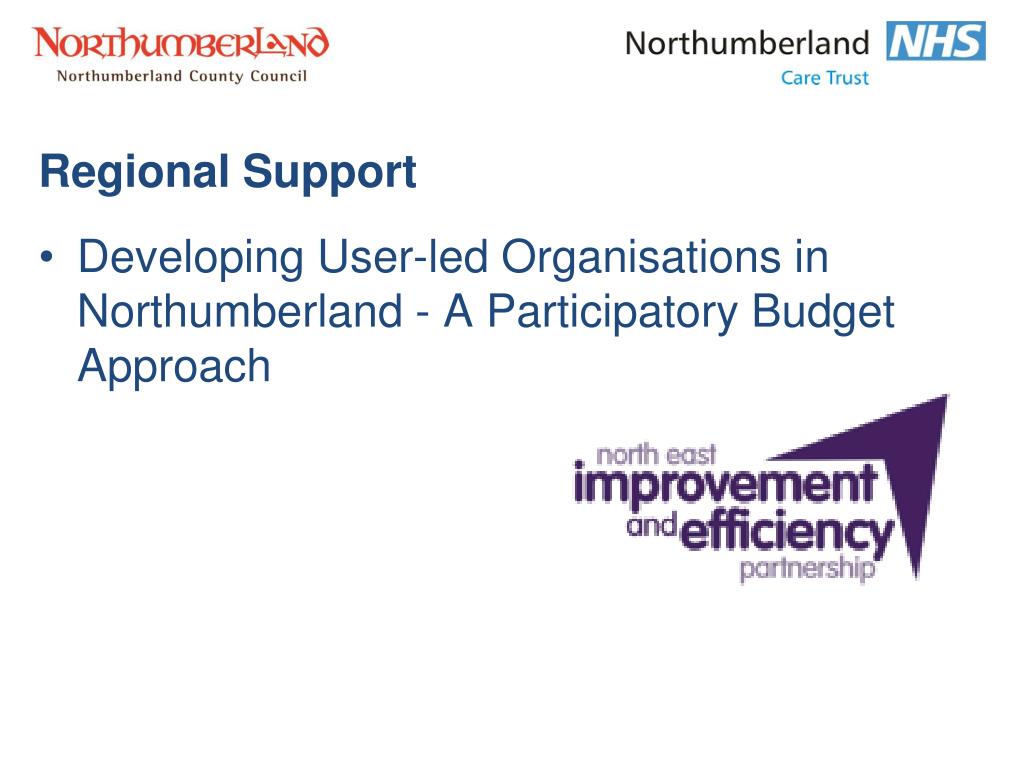 NORTHUMBERLAND
Northumberland County Council

Northumberland NHS
Care Trust

Regional Support

• Developing User-led Organisations in Northumberland - A Participatory Budget Approach

north east
improvement
and efficiency
partnership